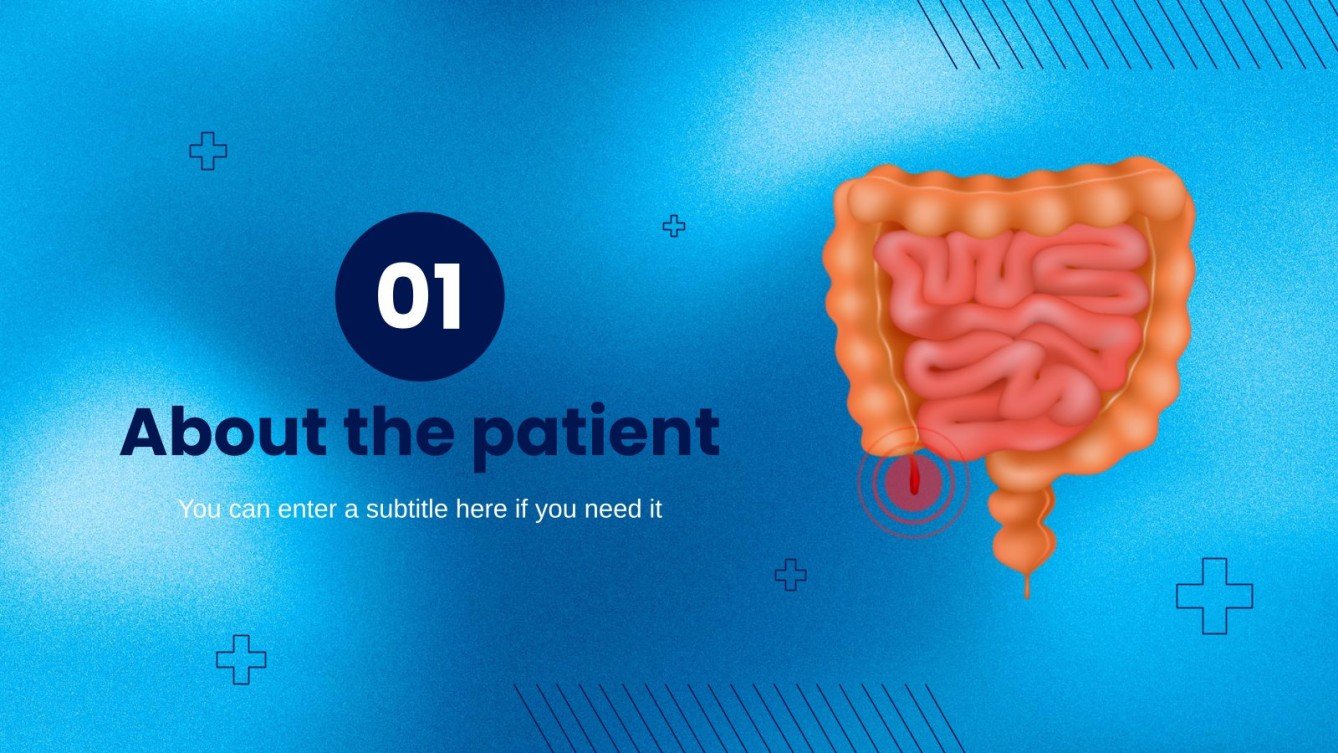 01

About the patient

You can enter a subtitle here if you need it